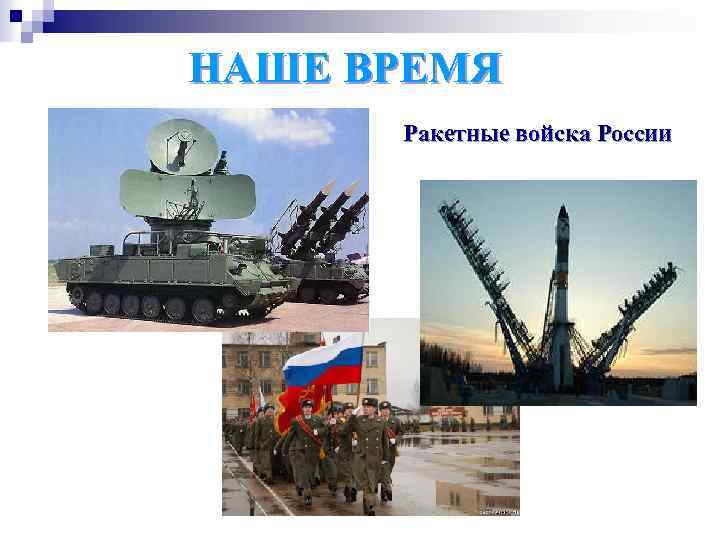 НАШЕ ВРЕМЯ

Ракетные войска России